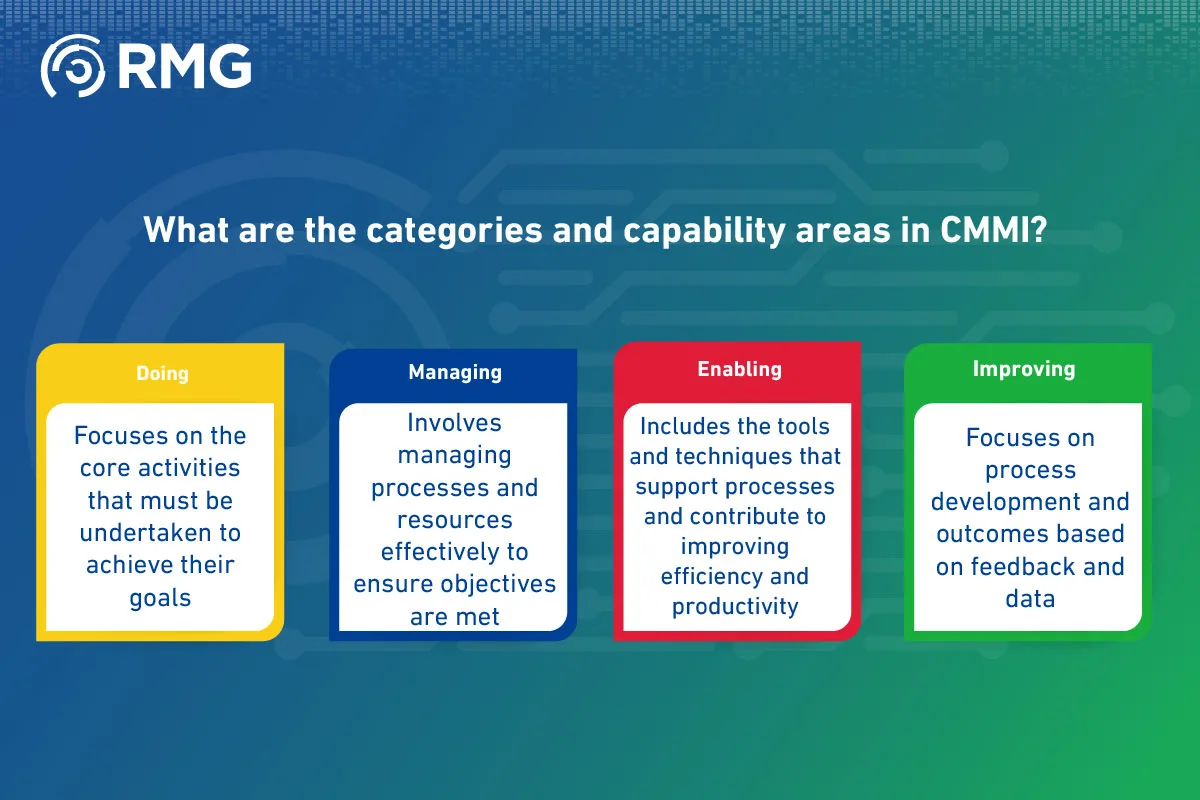 RMG

What are the categories and capability areas in CMMI?

Doing

Focuses on the core activities that must be undertaken to achieve their goals

Managing

Involves managing processes and resources effectively to ensure objectives are met

Enabling

Includes the tools and techniques that support processes and contribute to improving efficiency and productivity

Improving

Focuses on process development and outcomes based on feedback and data